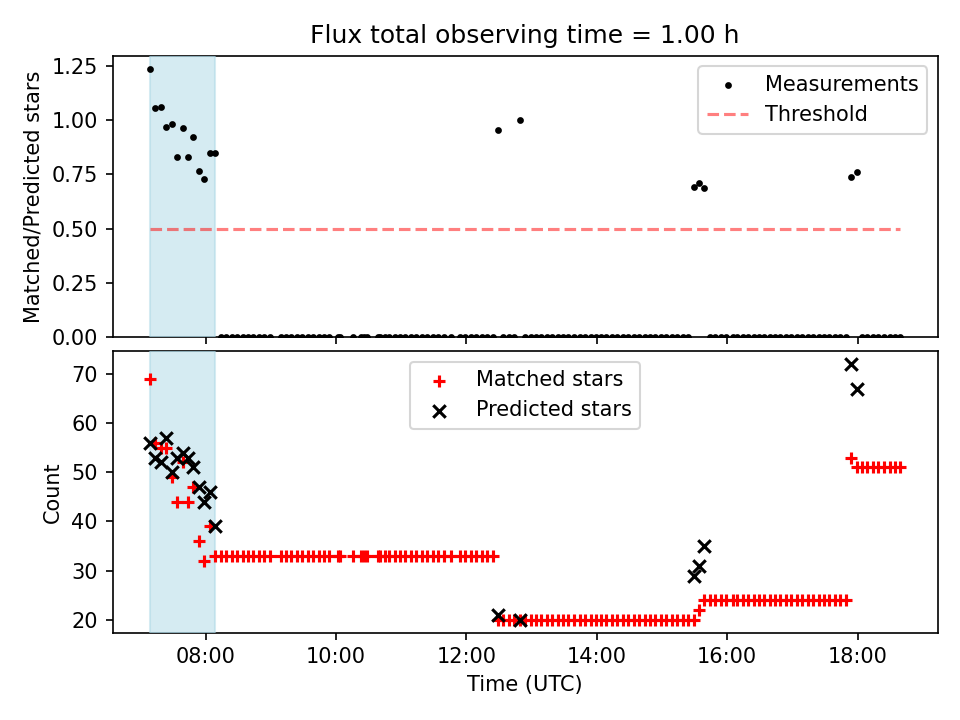 Flux total observing time = 1.00 h

Matched/Predicted stars

1.25
1.00
0.75
0.50
0.25
0.00

Measurements
Threshold

Count

70
60
50
40
30
20

Matched stars
Predicted stars

08:00
10:00
12:00
14:00
16:00
18:00

Time (UTC)